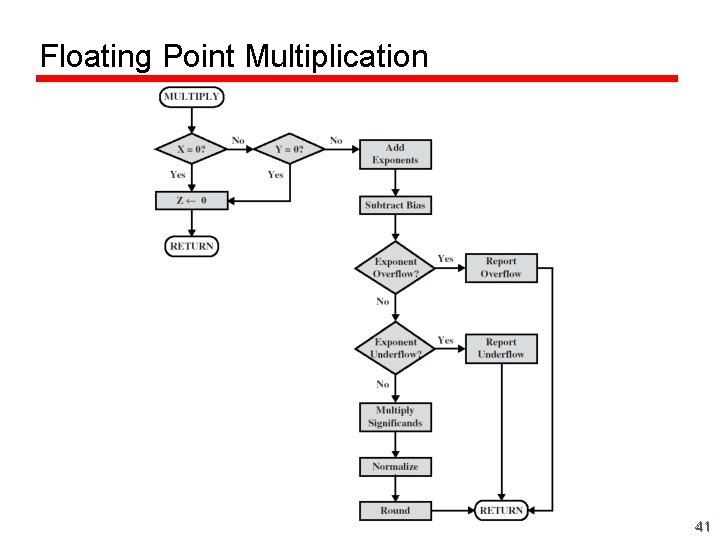 Floating Point Multiplication

MULTIPLY

X = 0?

No

Y = 0?

No

Add Exponents

Yes

Yes

Z ← 0

Subtract Bias

RETURN

Exponent Overflow?

Yes

Report Overflow

No

Exponent Underflow?

Yes

Report Underflow

No

Multiply Significands

Normalize

Round

RETURN

41